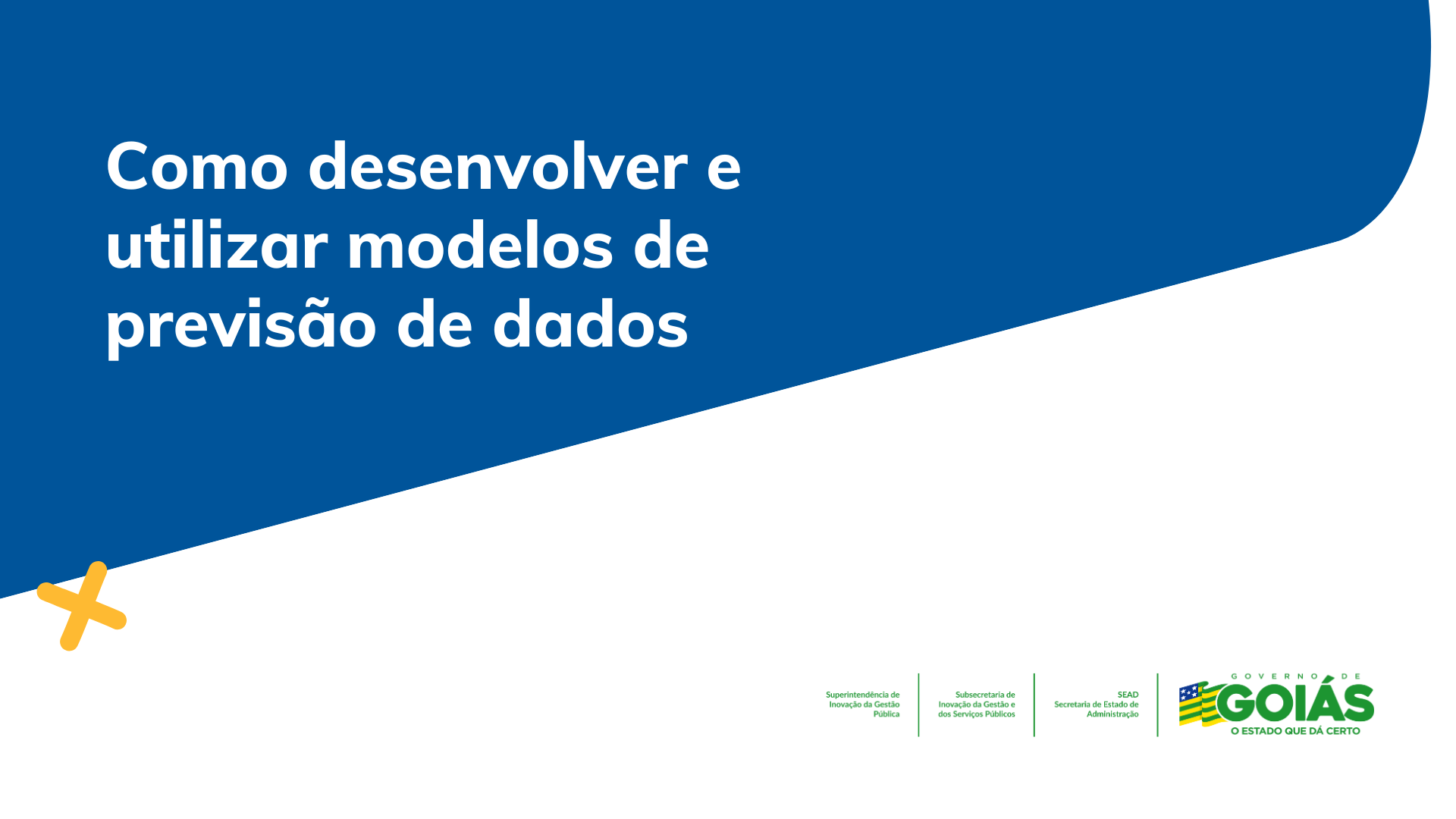 Como desenvolver e utilizar modelos de previsão de dados

Superintendência de Inovação da Gestão Pública

Subsecretaria de Inovação da Gestão e dos Serviços Públicos

SEAD Secretaria de Estado de Administração

GOVERNO DE GOIÁS
O ESTADO QUE DÁ CERTO